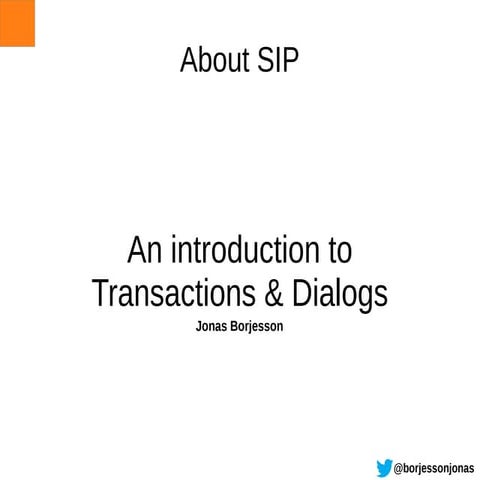 About SIP

An introduction to Transactions & Dialogs

Jonas Borjesson

@borjessonjonas